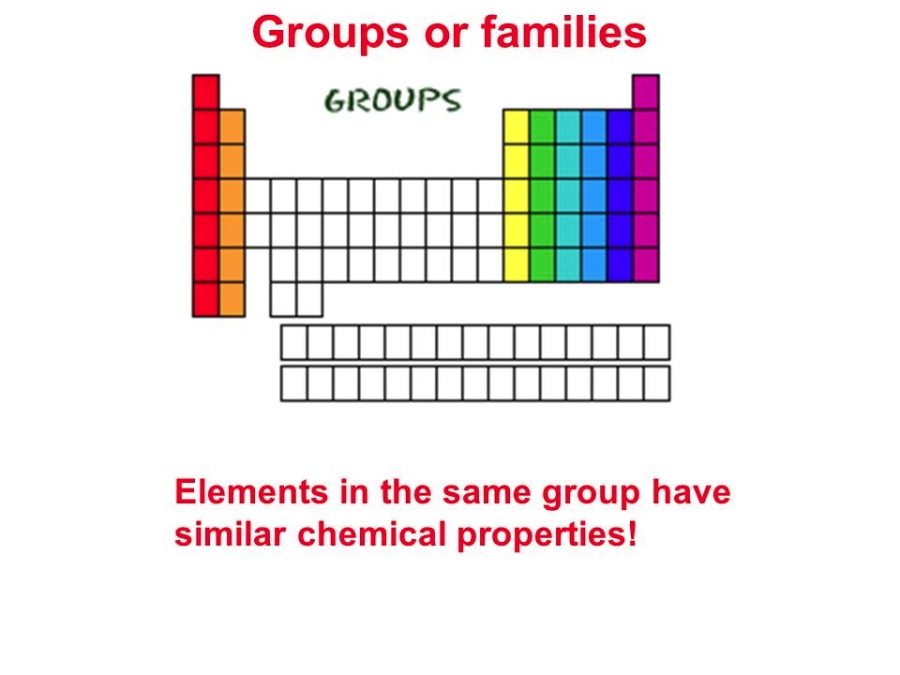 Groups or families

GROUPS

Elements in the same group have similar chemical properties!